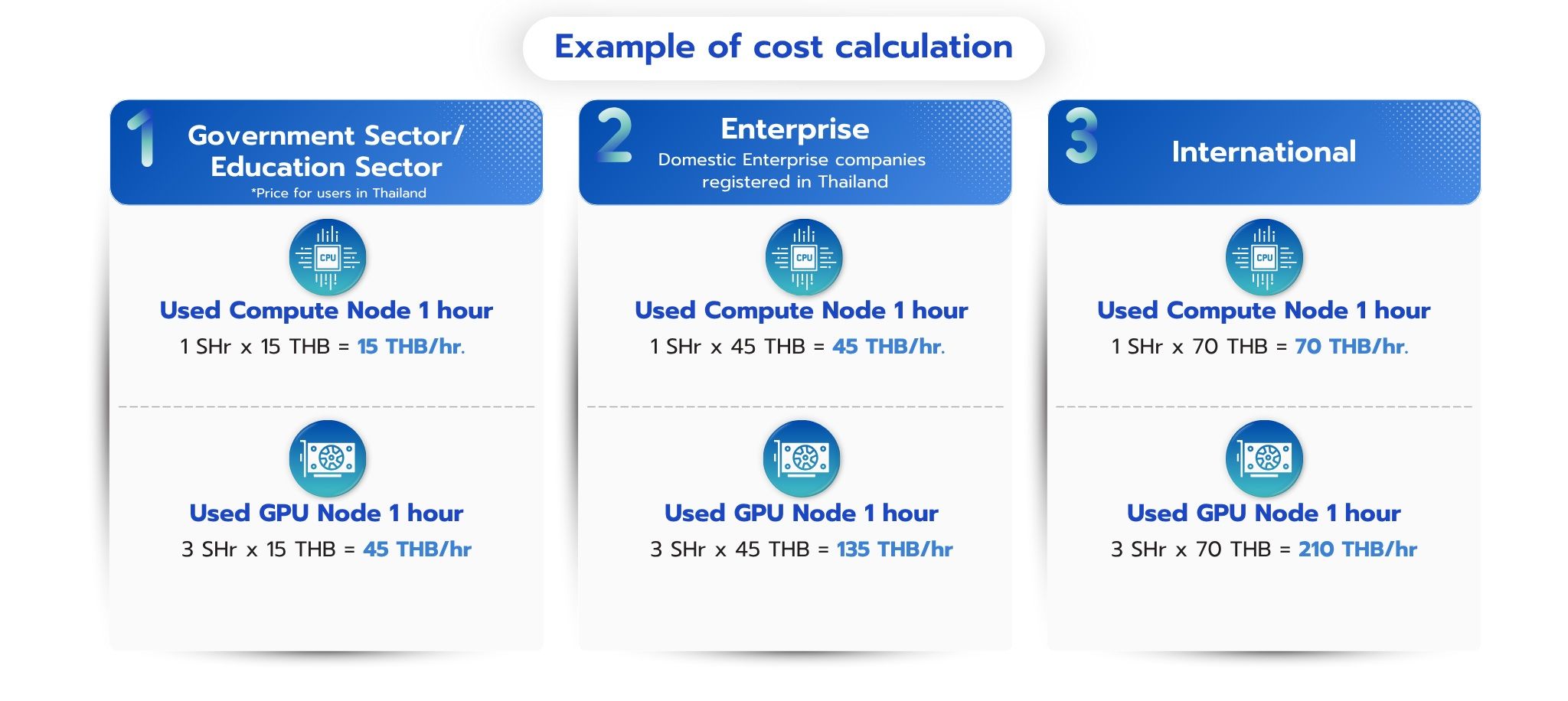 Example of cost calculation

1 Government Sector/ Education Sector
*Price for users in Thailand

CPU

Used Compute Node 1 hour
1 SHr x 15 THB = 15 THB/hr.

Used GPU Node 1 hour
3 SHr x 15 THB = 45 THB/hr

2 Enterprise
Domestic Enterprise companies registered in Thailand

CPU

Used Compute Node 1 hour
1 SHr x 45 THB = 45 THB/hr.

Used GPU Node 1 hour
3 SHr x 45 THB = 135 THB/hr

3 International

CPU

Used Compute Node 1 hour
1 SHr x 70 THB = 70 THB/hr.

Used GPU Node 1 hour
3 SHr x 70 THB = 210 THB/hr